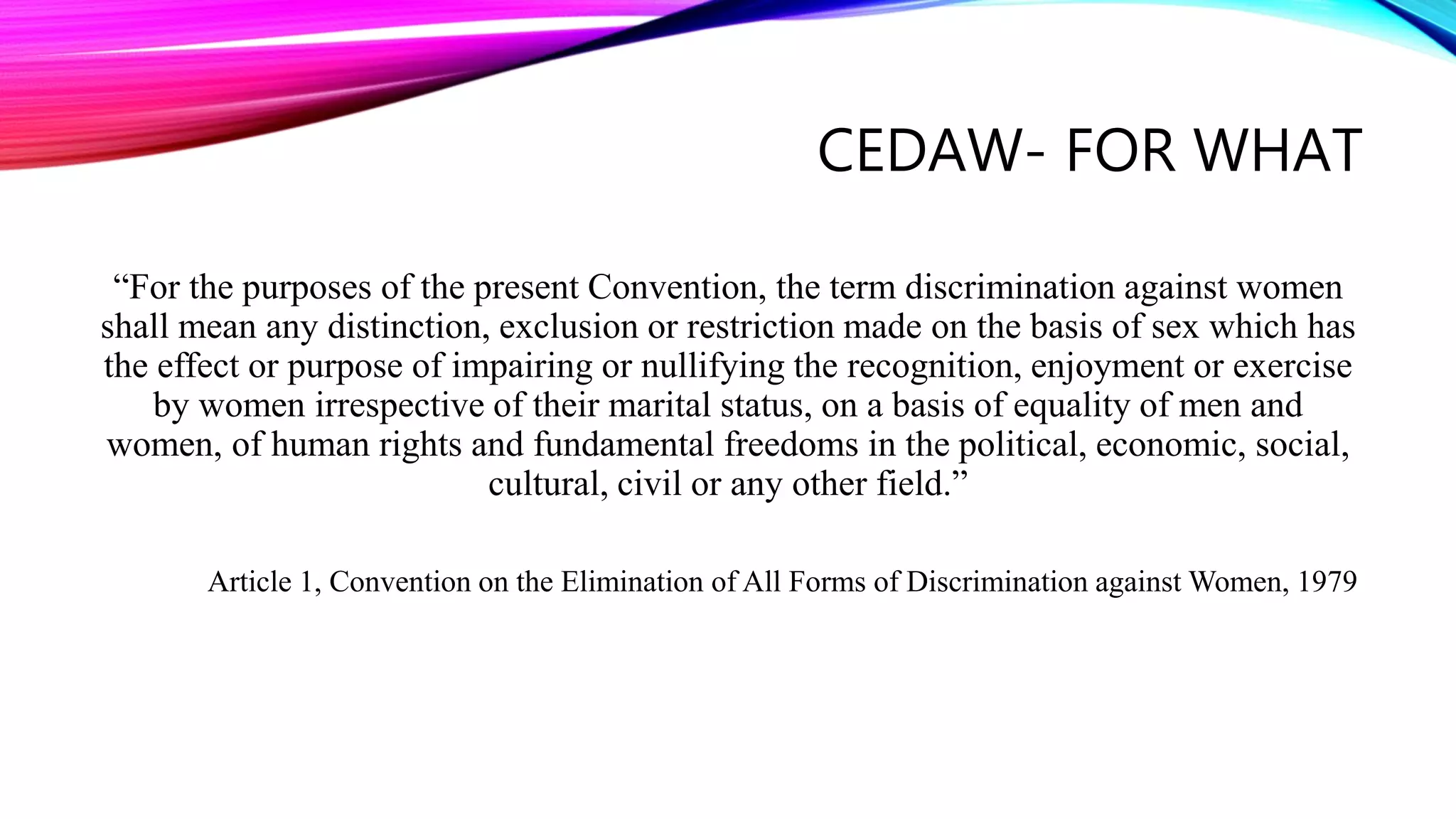 CEDAW- FOR WHAT

“For the purposes of the present Convention, the term discrimination against women shall mean any distinction, exclusion or restriction made on the basis of sex which has the effect or purpose of impairing or nullifying the recognition, enjoyment or exercise by women irrespective of their marital status, on a basis of equality of men and women, of human rights and fundamental freedoms in the political, economic, social, cultural, civil or any other field.”

Article 1, Convention on the Elimination of All Forms of Discrimination against Women, 1979